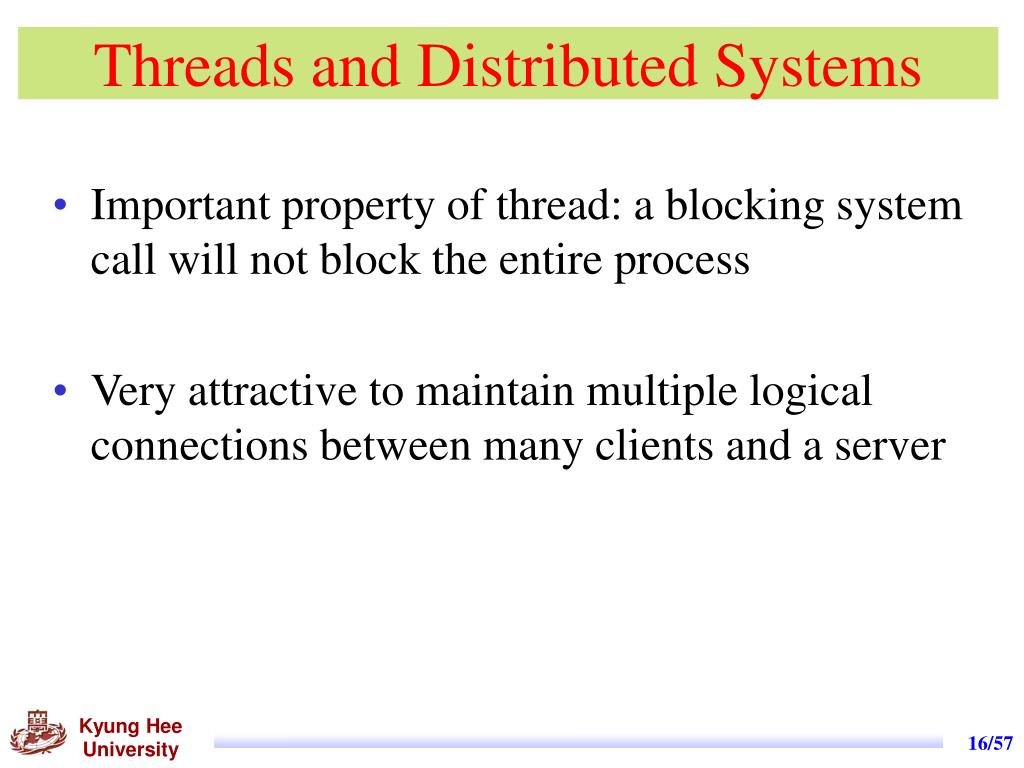 Threads and Distributed Systems

• Important property of thread: a blocking system call will not block the entire process

• Very attractive to maintain multiple logical connections between many clients and a server

Kyung Hee University

16/57